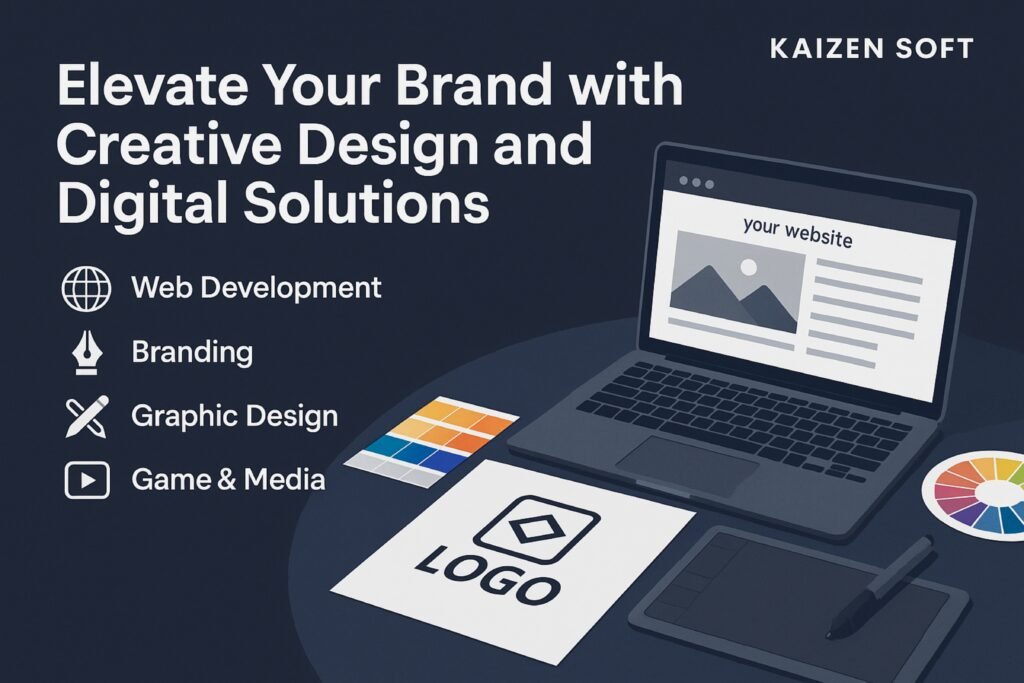 KAIZEN SOFT

Elevate Your Brand with Creative Design and Digital Solutions

Web Development

Branding

Graphic Design

Game & Media

your website

LOGO